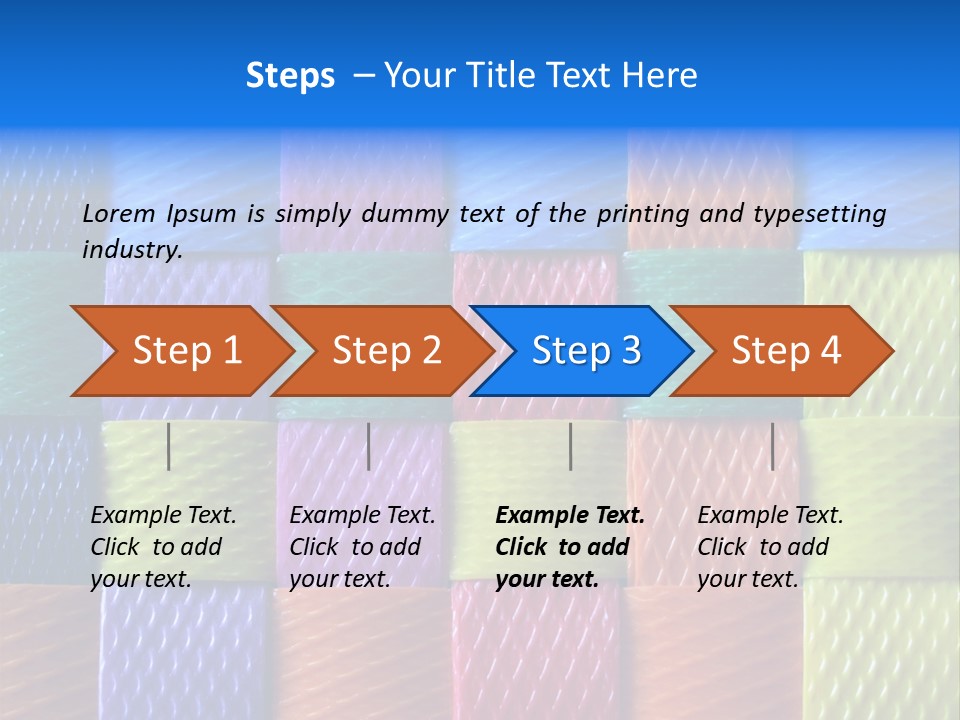 Steps – Your Title Text Here

Lorem Ipsum is simply dummy text of the printing and typesetting industry.

Step 1

Step 2

Step 3

Step 4

Example Text. Click to add your text.

Example Text. Click to add your text.

Example Text. Click to add your text.

Example Text. Click to add your text.